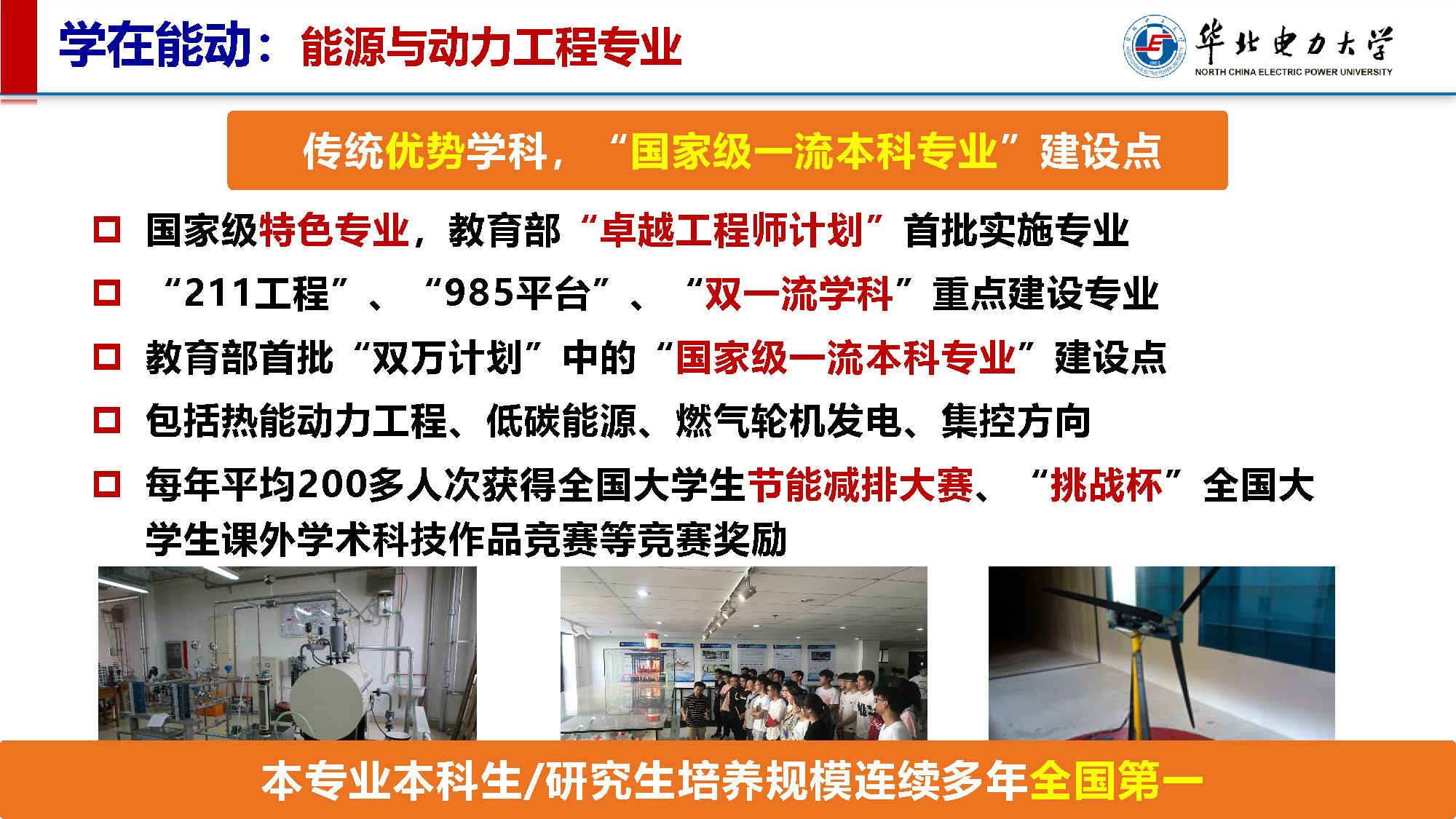 学在能动：能源与动力工程专业

华北电力大学
NORTH CHINA ELECTRIC POWER UNIVERSITY

传统优势学科，“国家级一流本科专业”建设点

国家级特色专业，教育部“卓越工程师计划”首批实施专业

“211工程”、“985平台”、“双一流学科”重点建设专业

教育部首批“双万计划”中的“国家级一流本科专业”建设点

包括热能动力工程、低碳能源、燃气轮机发电、集控方向

每年平均200多人次获得全国大学生节能减排大赛、“挑战杯”全国大学生课外学术科技作品竞赛等竞赛奖励

本专业本科生/研究生培养规模连续多年全国第一